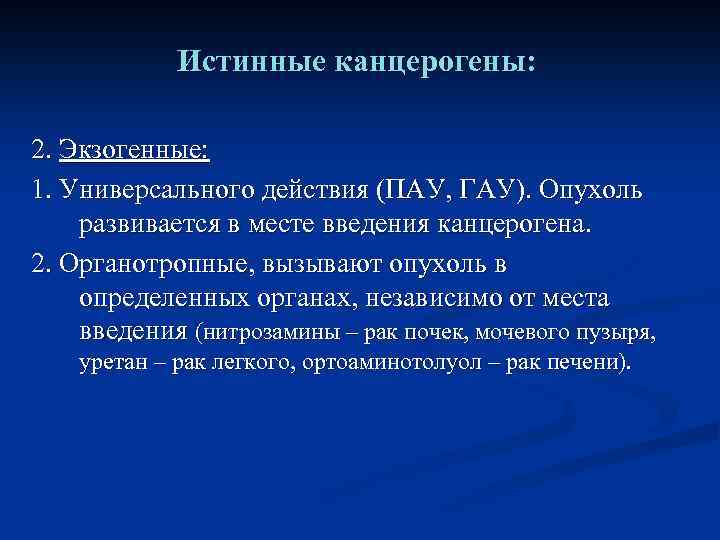 Истинные канцерогены:

2. Экзогенные:

1. Универсального действия (ПАУ, ГАУ). Опухоль развивается в месте введения канцерогена.

2. Органотропные, вызывают опухоль в определенных органах, независимо от места введения (нитрозамины – рак почек, мочевого пузыря, уретан – рак легкого, ортоаминотолуол – рак печени).